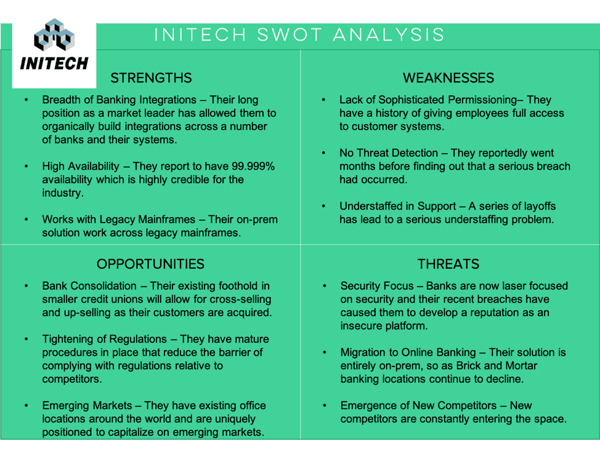 INITECH

INITECH SWOT ANALYSIS

STRENGTHS

• Breadth of Banking Integrations – Their long position as a market leader has allowed them to organically build integrations across a number of banks and their systems.

• High Availability – They report to have 99.999% availability which is highly credible for the industry.

• Works with Legacy Mainframes – Their on-prem solution work across legacy mainframes.

WEAKNESSES

• Lack of Sophisticated Permissioning– They have a history of giving employees full access to customer systems.

• No Threat Detection – They reportedly went months before finding out that a serious breach had occurred.

• Understaffed in Support – A series of layoffs has lead to a serious understaffing problem.

OPPORTUNITIES

• Bank Consolidation – Their existing foothold in smaller credit unions will allow for cross-selling and up-selling as their customers are acquired.

• Tightening of Regulations – They have mature procedures in place that reduce the barrier of complying with regulations relative to competitors.

• Emerging Markets – They have existing office locations around the world and are uniquely positioned to capitalize on emerging markets.

THREATS

• Security Focus – Banks are now laser focused on security and their recent breaches have caused them to develop a reputation as an insecure platform.

• Migration to Online Banking – Their solution is entirely on-prem, so as Brick and Mortar banking locations continue to decline.

• Emergence of New Competitors – New competitors are constantly entering the space.